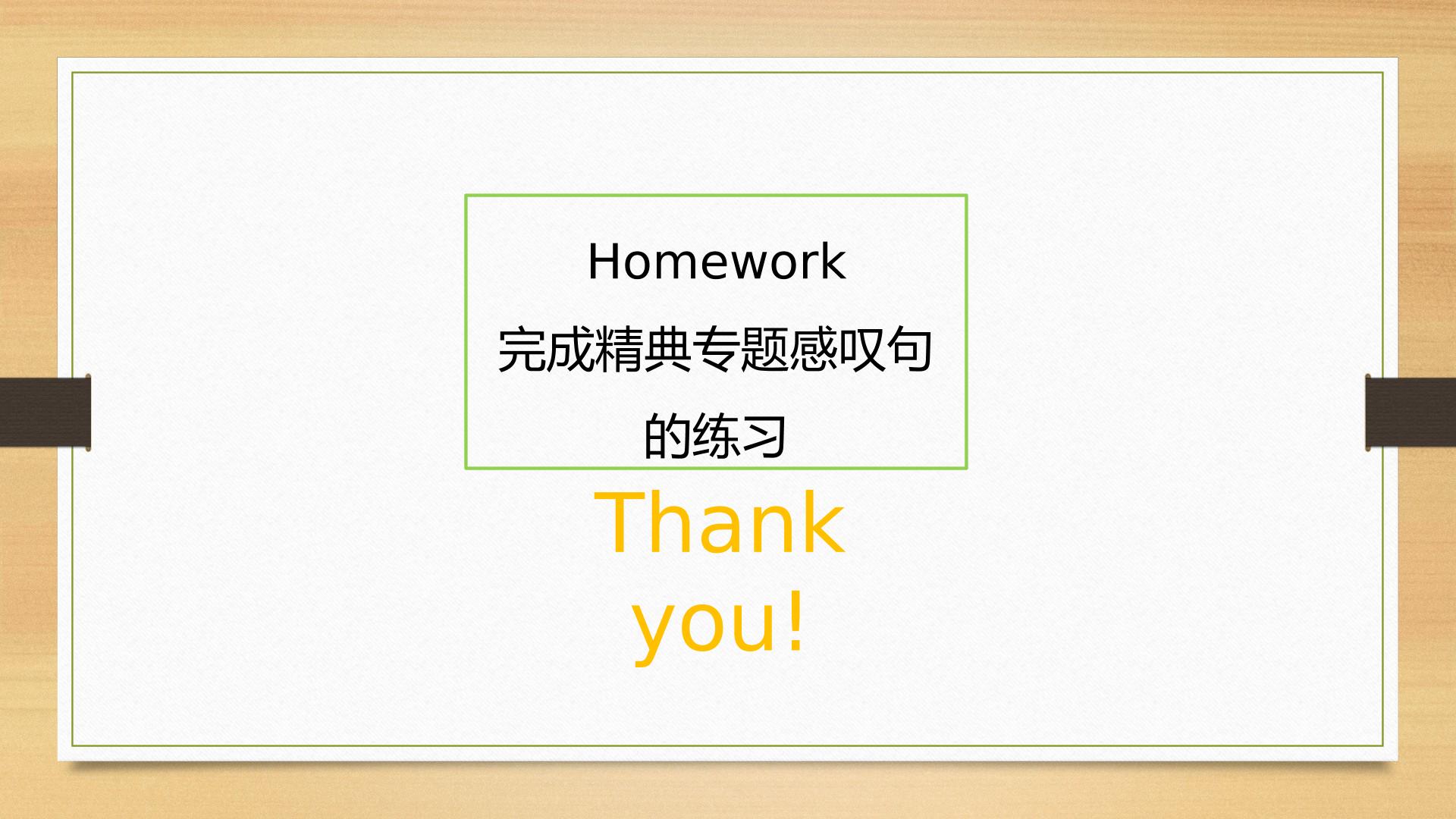 Homework

完成精典专题感叹句的练习

Thank you!